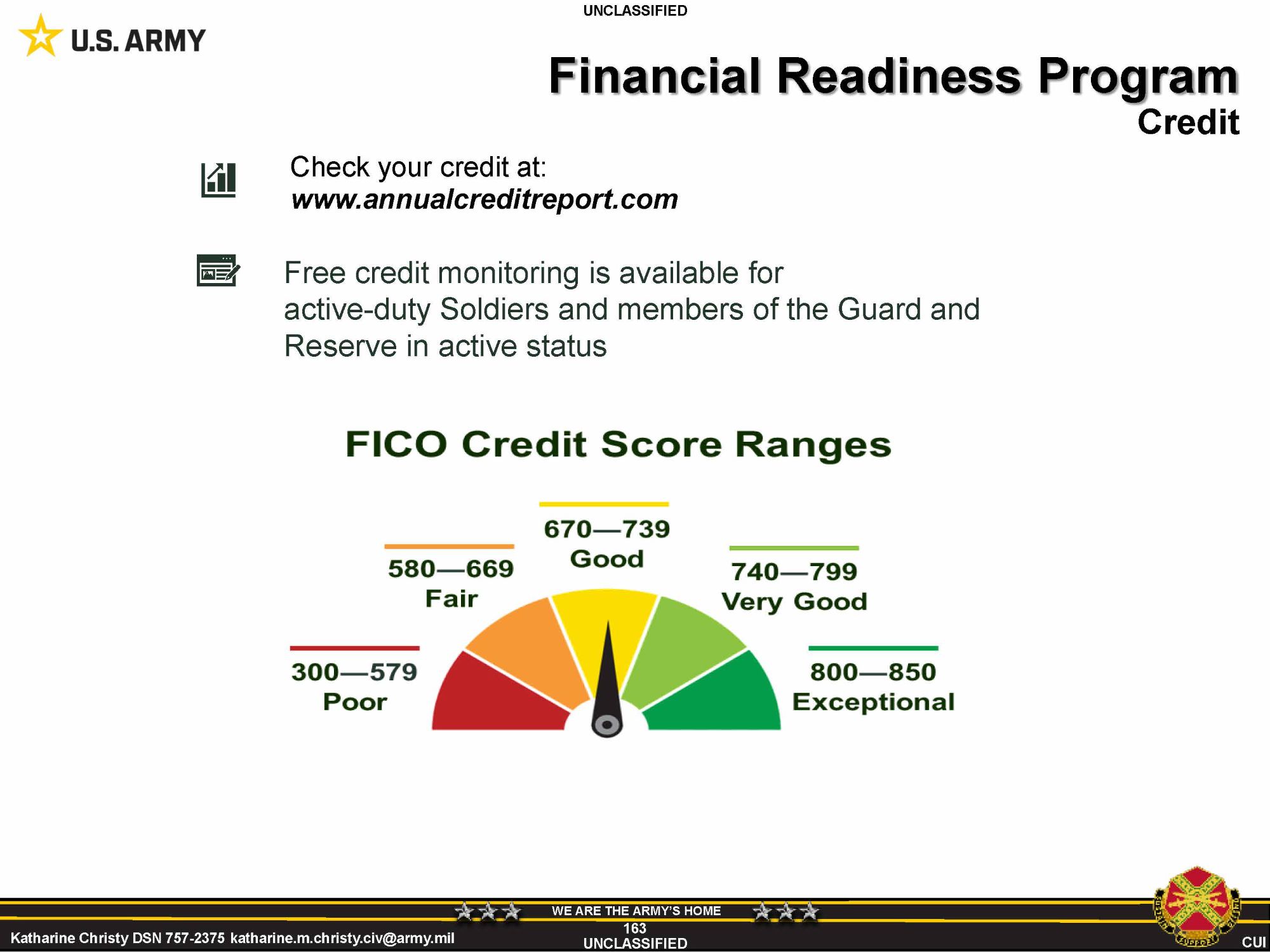 UNCLASSIFIED

U.S. ARMY

Financial Readiness Program
Credit

Check your credit at:
www.annualcreditreport.com

Free credit monitoring is available for active-duty Soldiers and members of the Guard and Reserve in active status

FICO Credit Score Ranges

300—579
Poor

580—669
Fair

670—739
Good

740—799
Very Good

800—850
Exceptional

WE ARE THE ARMY'S HOME

Katharine Christy DSN 757-2375 katharine.m.christy.civ@army.mil

163
UNCLASSIFIED

CUI